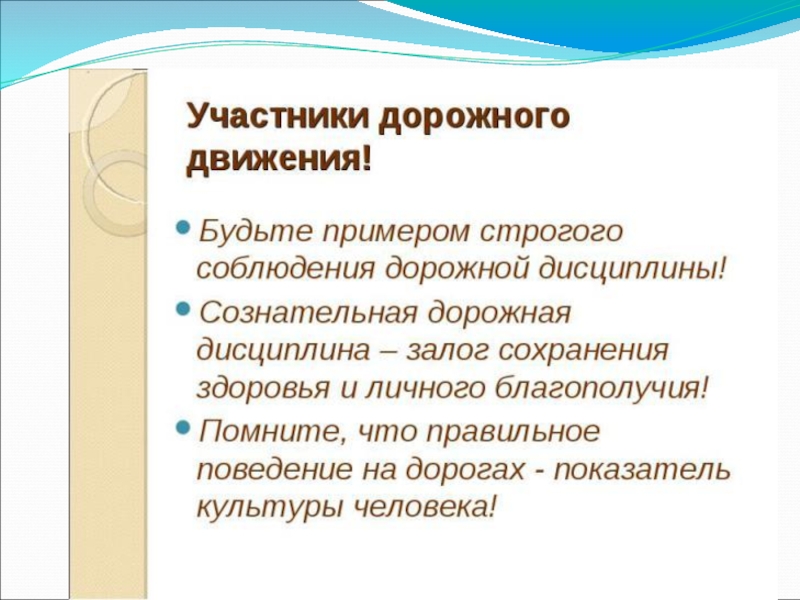 Участники дорожного движения!

- Будьте примером строгого соблюдения дорожной дисциплины!
- Сознательная дорожная дисциплина – залог сохранения здоровья и личного благополучия!
- Помните, что правильное поведение на дорогах - показатель культуры человека!